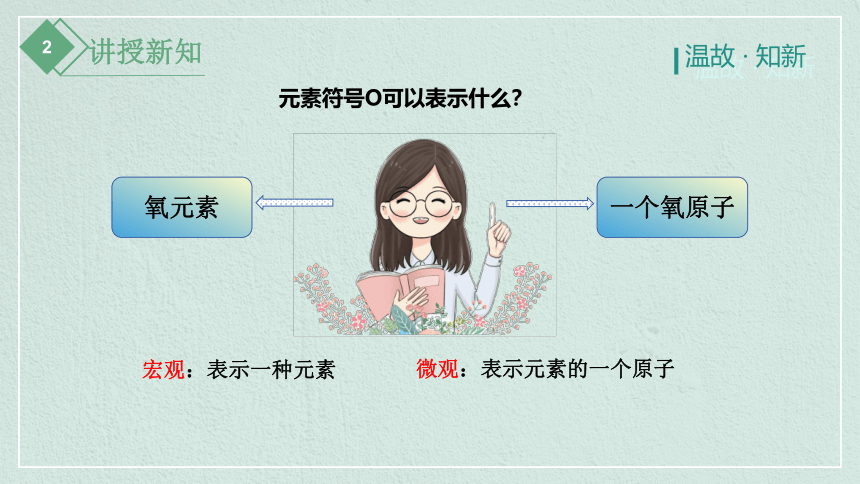 2 讲授新知

温故 · 知新

元素符号O可以表示什么?

氧元素

一个氧原子

宏观：表示一种元素

微观：表示元素的一个原子